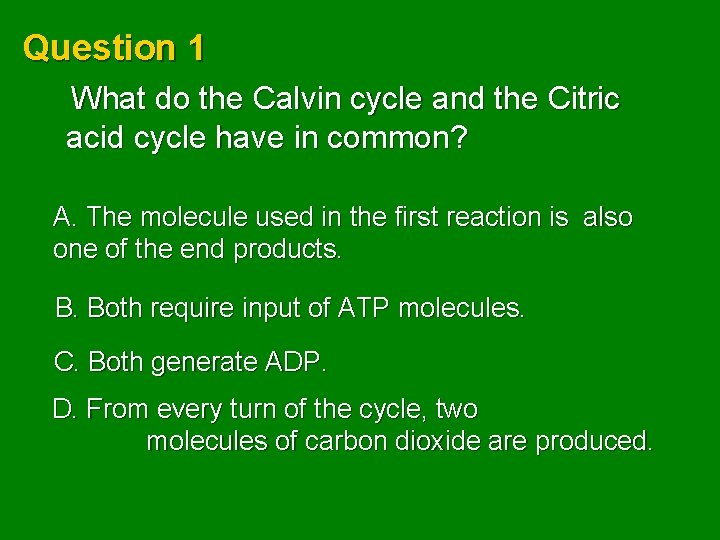 Question 1

What do the Calvin cycle and the Citric acid cycle have in common?

A. The molecule used in the first reaction is also one of the end products.

B. Both require input of ATP molecules.

C. Both generate ADP.

D. From every turn of the cycle, two molecules of carbon dioxide are produced.